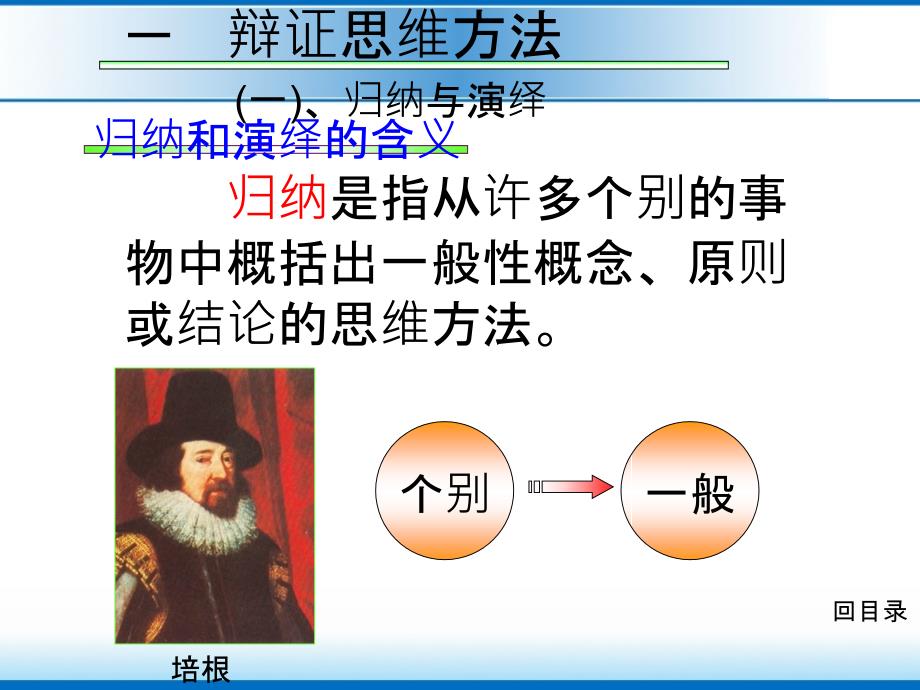 一　辩证思维方法

(一)、归纳与演绎

归纳和演绎的含义

归纳是指从许多个别的事物中概括出一般性概念、原则或结论的思维方法。

个别

一般

回目录

培根